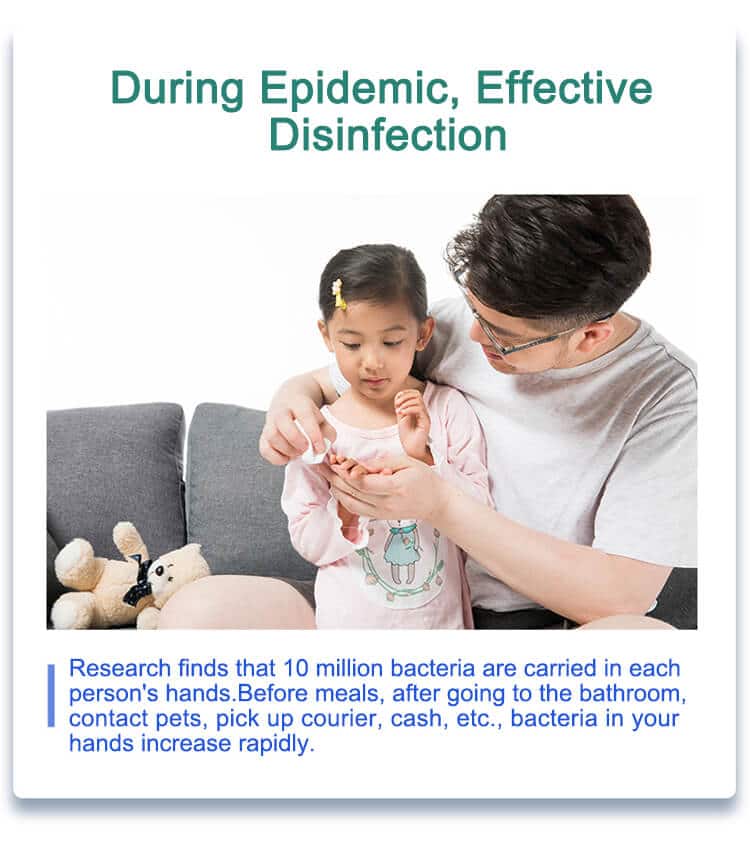 During Epidemic, Effective Disinfection

Research finds that 10 million bacteria are carried in each person's hands.Before meals, after going to the bathroom, contact pets, pick up courier, cash, etc., bacteria in your hands increase rapidly.